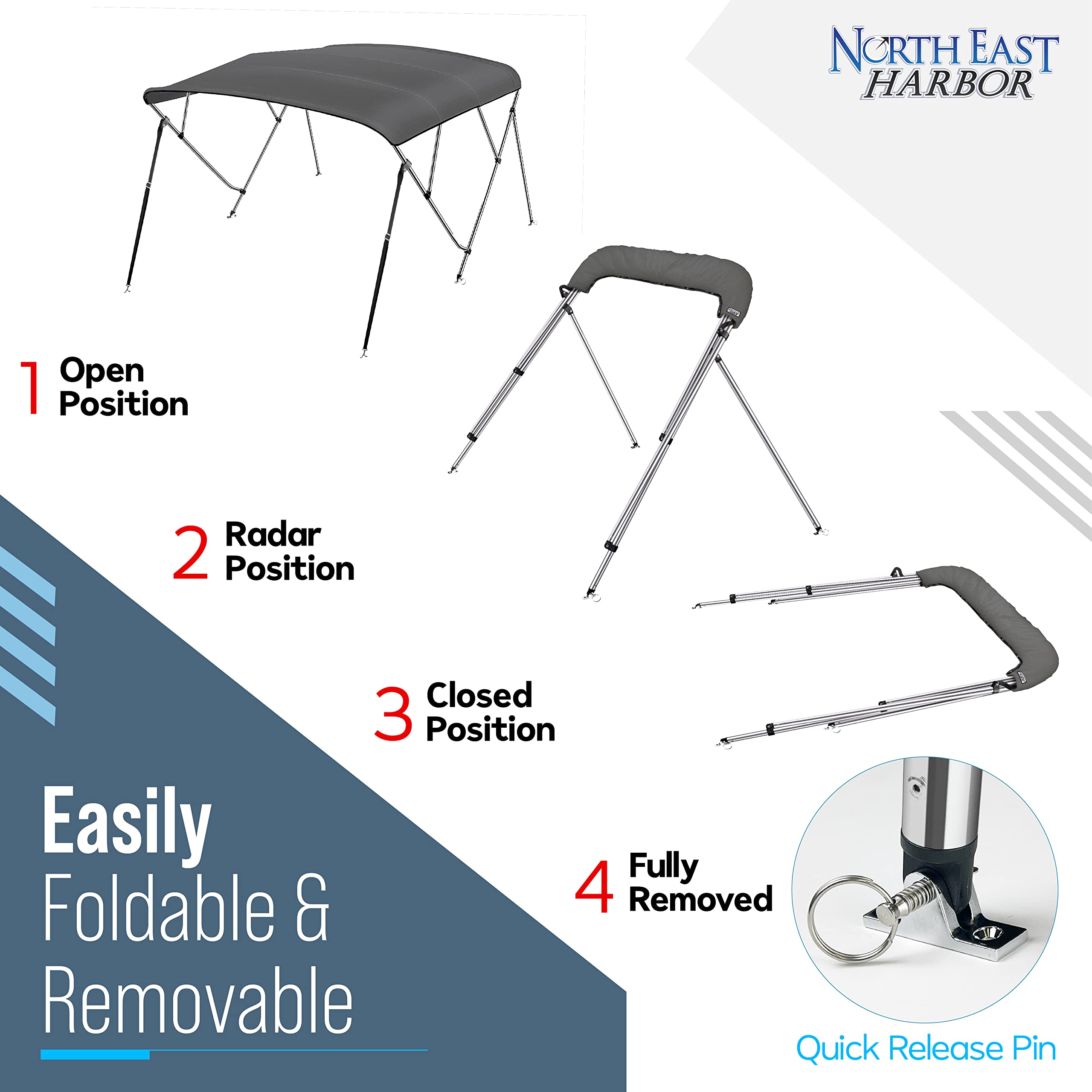 NORTH EAST HARBOR

1 Open Position

2 Radar Position

3 Closed Position

4 Fully Removed

Easily Foldable & Removable

Quick Release Pin